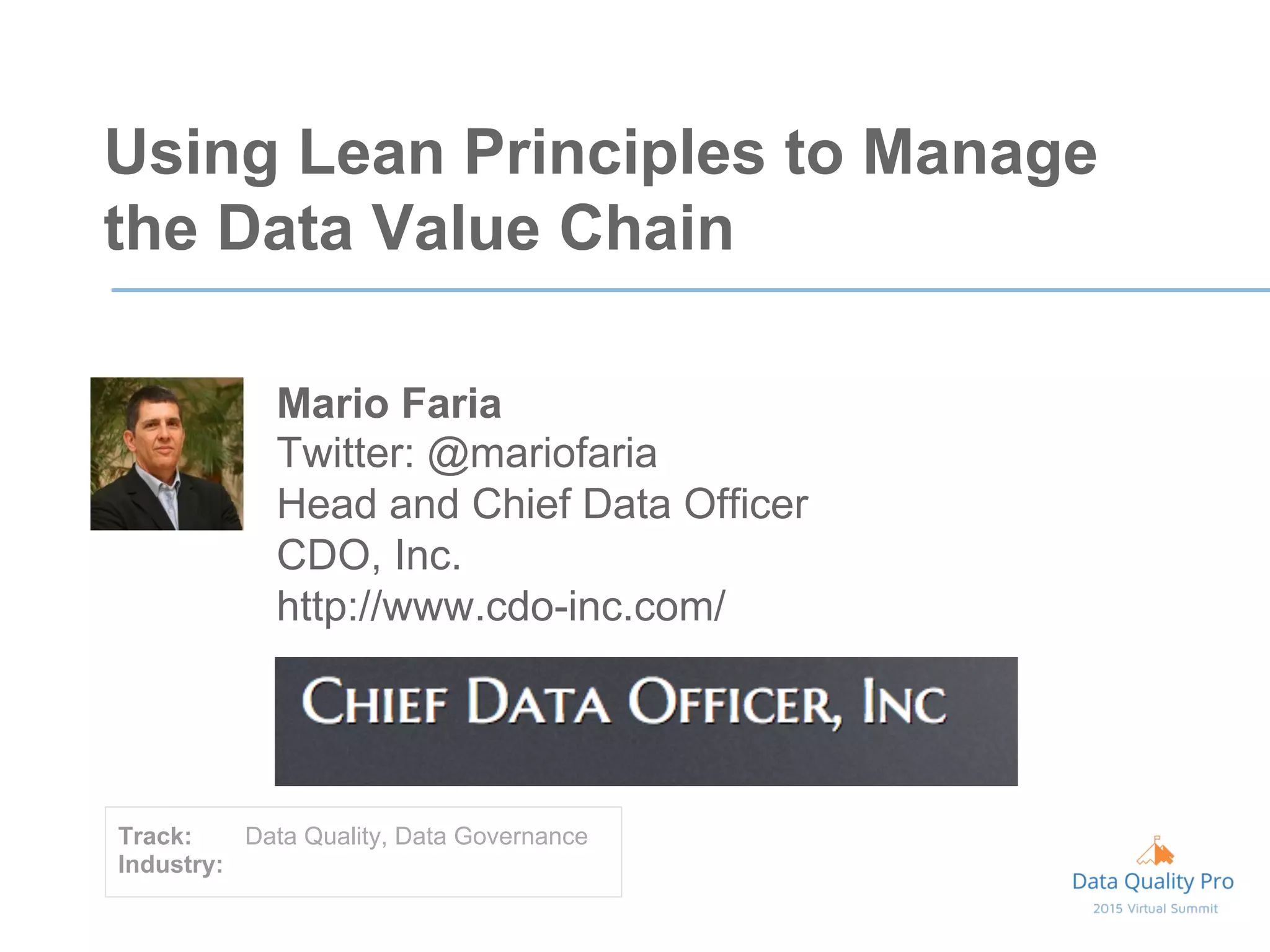 Using Lean Principles to Manage the Data Value Chain

Mario Faria
Twitter: @mariofaria
Head and Chief Data Officer
CDO, Inc.
http://www.cdo-inc.com/

CHIEF DATA OFFICER, INC

Track: Data Quality, Data Governance
Industry:

Data Quality Pro
2015 Virtual Summit